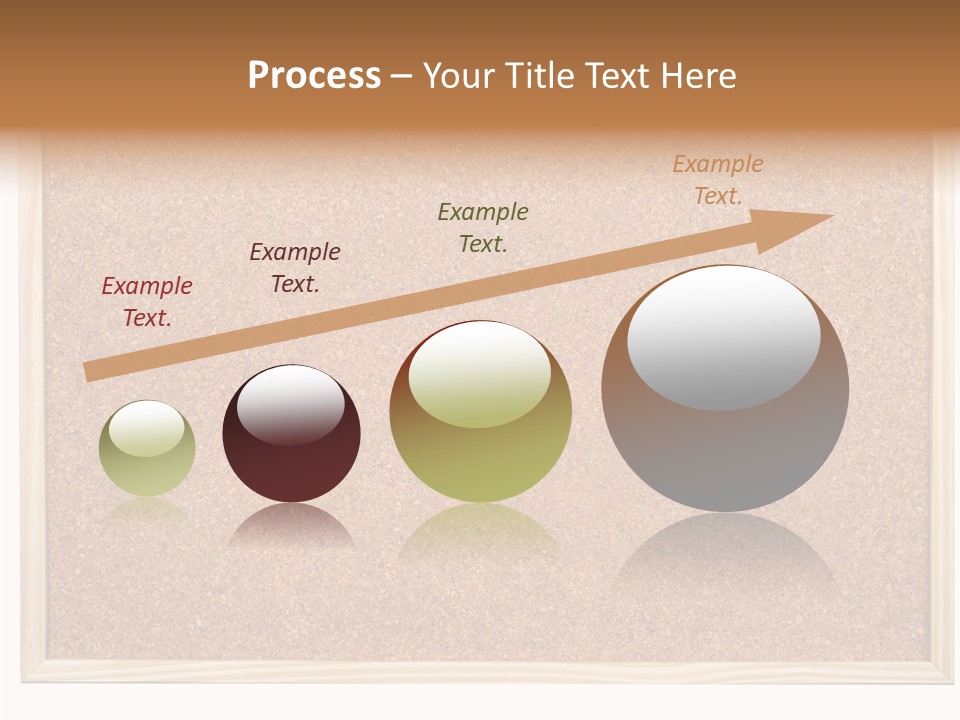 Process – Your Title Text Here

Example Text.

Example Text.

Example Text.

Example Text.